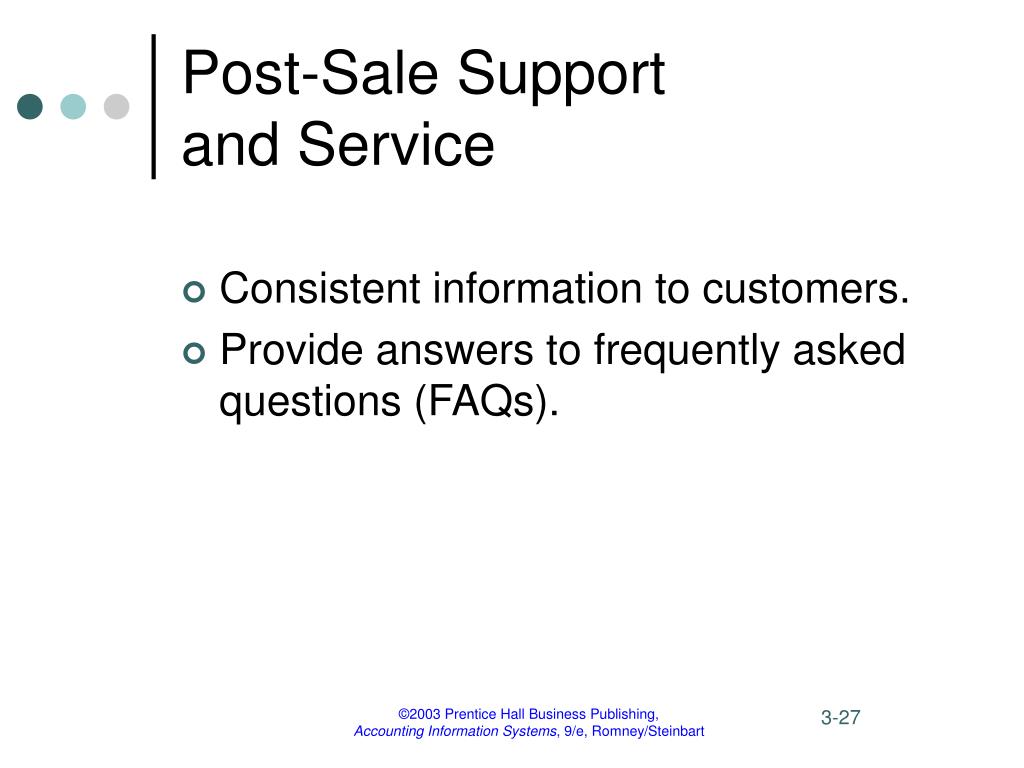 Post-Sale Support and Service

Consistent information to customers.

Provide answers to frequently asked questions (FAQs).

©2003 Prentice Hall Business Publishing, Accounting Information Systems, 9/e, Romney/Steinbart

3-27